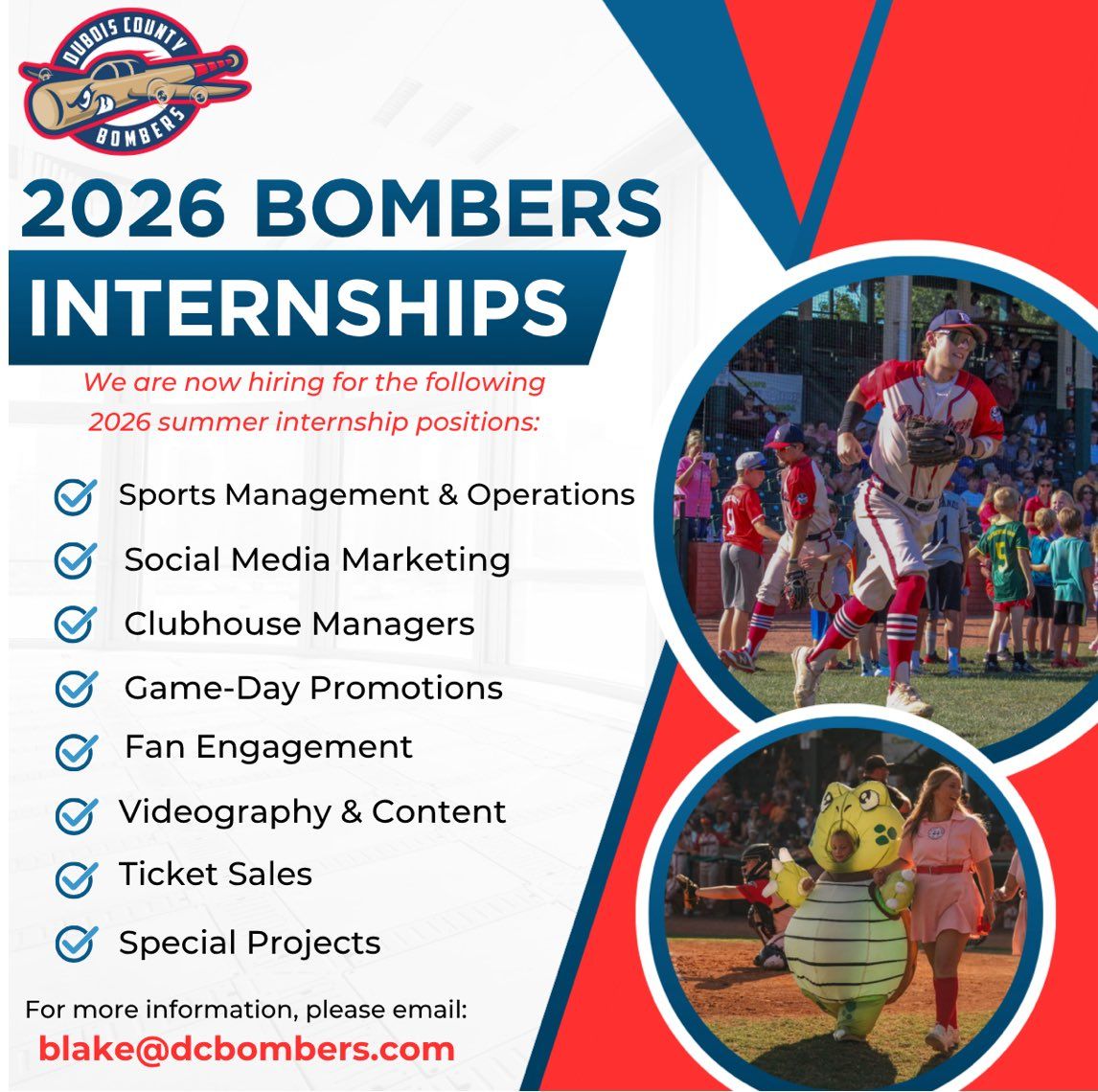 DUBOIS COUNTY BOMBERS

2026 BOMBERS INTERNSHIPS

We are now hiring for the following 2026 summer internship positions:

Sports Management & Operations
Social Media Marketing
Clubhouse Managers
Game-Day Promotions
Fan Engagement
Videography & Content
Ticket Sales
Special Projects

For more information, please email:
blake@dcbombers.com